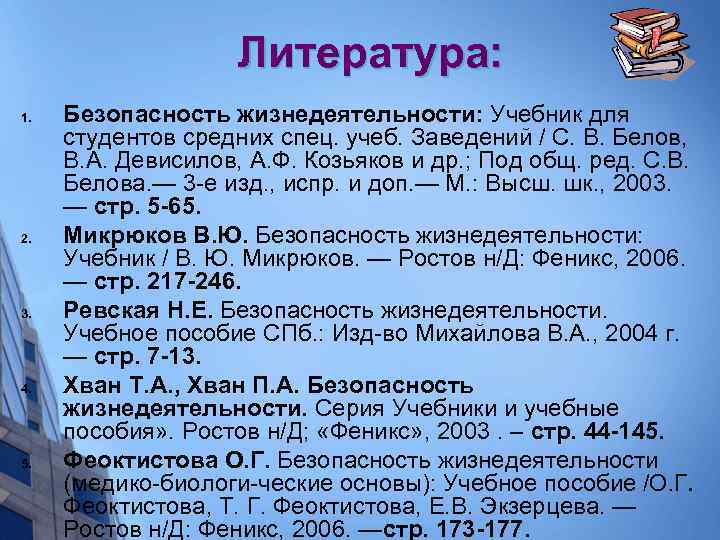 Литература:

1. Безопасность жизнедеятельности: Учебник для студентов средних спец. учеб. Заведений / С. В. Белов, В.А. Девисилов, А.Ф. Козьяков и др.; Под общ. ред. С.В. Белова.— 3-е изд., испр. и доп.— М.: Высш. шк., 2003. — стр. 5-65.
2. Микрюков В.Ю. Безопасность жизнедеятельности: Учебник / В. Ю. Микрюков. — Ростов н/Д: Феникс, 2006. — стр. 217-246.
3. Ревская Н.Е. Безопасность жизнедеятельности. Учебное пособие СПб.: Изд-во Михайлова В.А., 2004 г. — стр. 7-13.
4. Хван Т.А., Хван П.А. Безопасность жизнедеятельности. Серия Учебники и учебные пособия». Ростов н/Д; «Феникс», 2003 . – стр. 44-145.
5. Феоктистова О.Г. Безопасность жизнедеятельности (медико-биологи-ческие основы): Учебное пособие /О.Г. Феоктистова, Т. Г. Феоктистова, Е.В. Экзерцева. — Ростов н/Д: Феникс, 2006. —стр. 173-177.